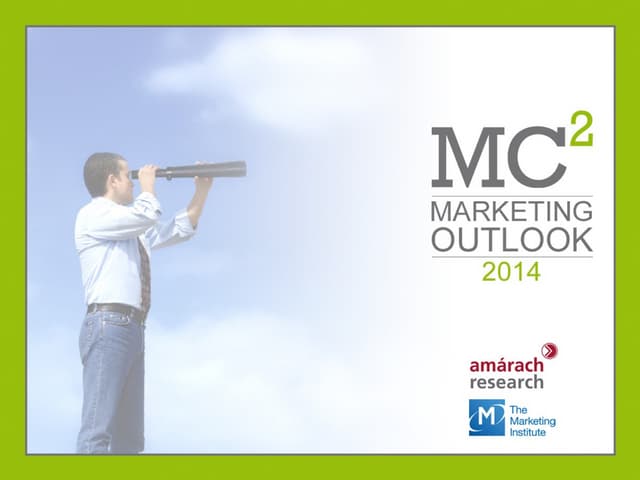 $MC^2$

MARKETING OUTLOOK

2014

amárach research

M The Marketing Institute